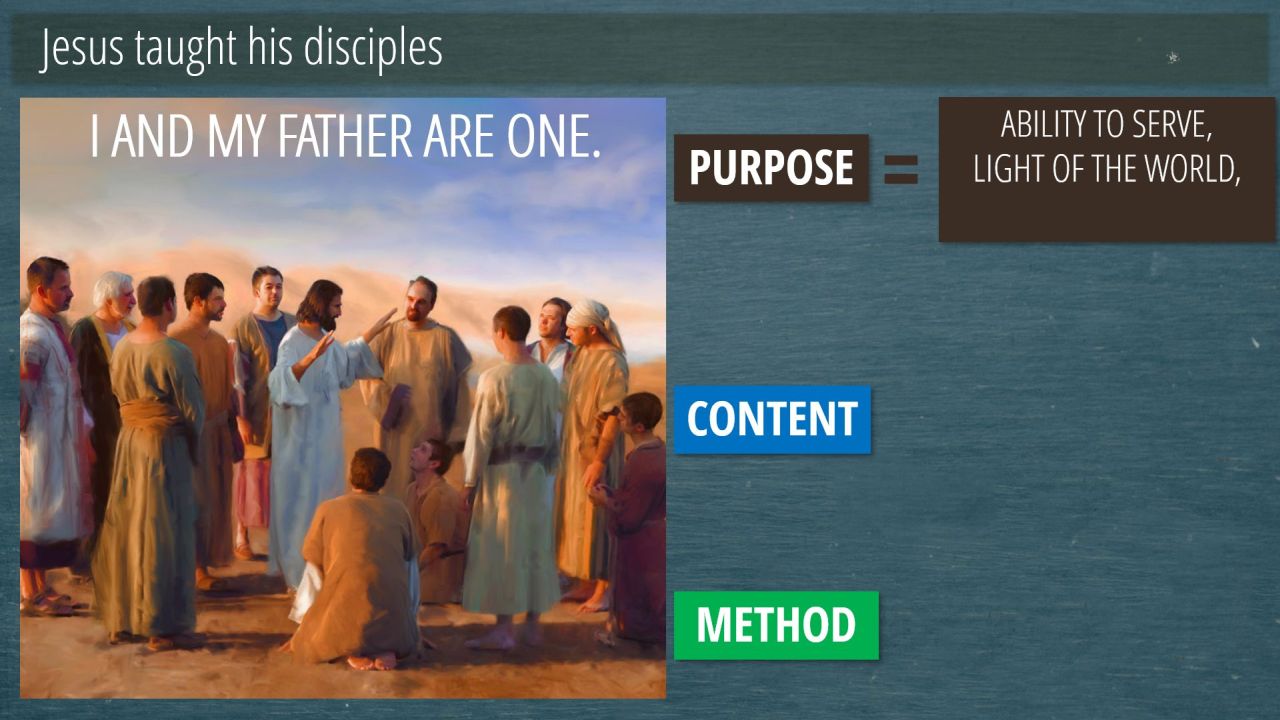 Jesus taught his disciples

I AND MY FATHER ARE ONE.

PURPOSE =

ABILITY TO SERVE, LIGHT OF THE WORLD,

CONTENT

METHOD